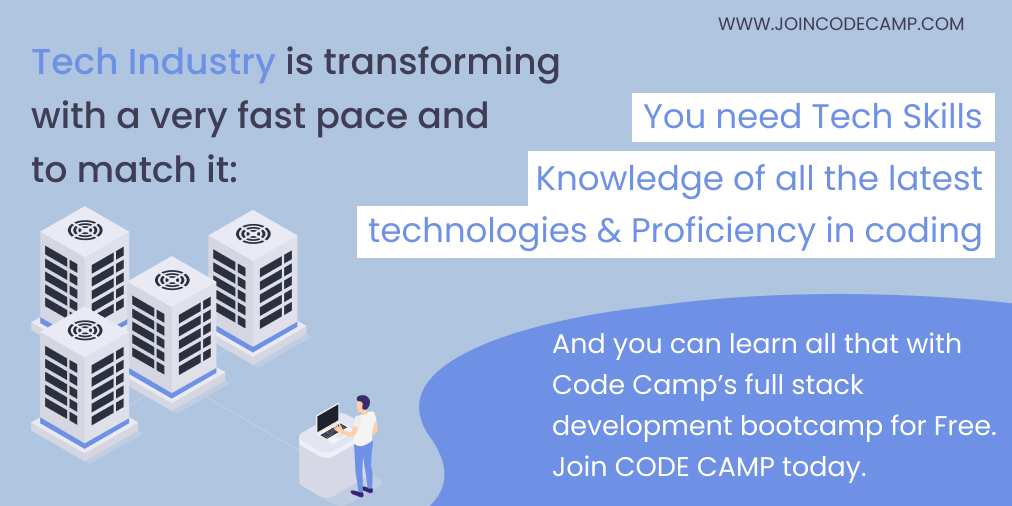 WWW.JOINCODECAMP.COM

Tech Industry is transforming with a very fast pace and to match it:

You need Tech Skills

Knowledge of all the latest technologies & Proficiency in coding

And you can learn all that with Code Camp's full stack development bootcamp for Free. Join CODE CAMP today.